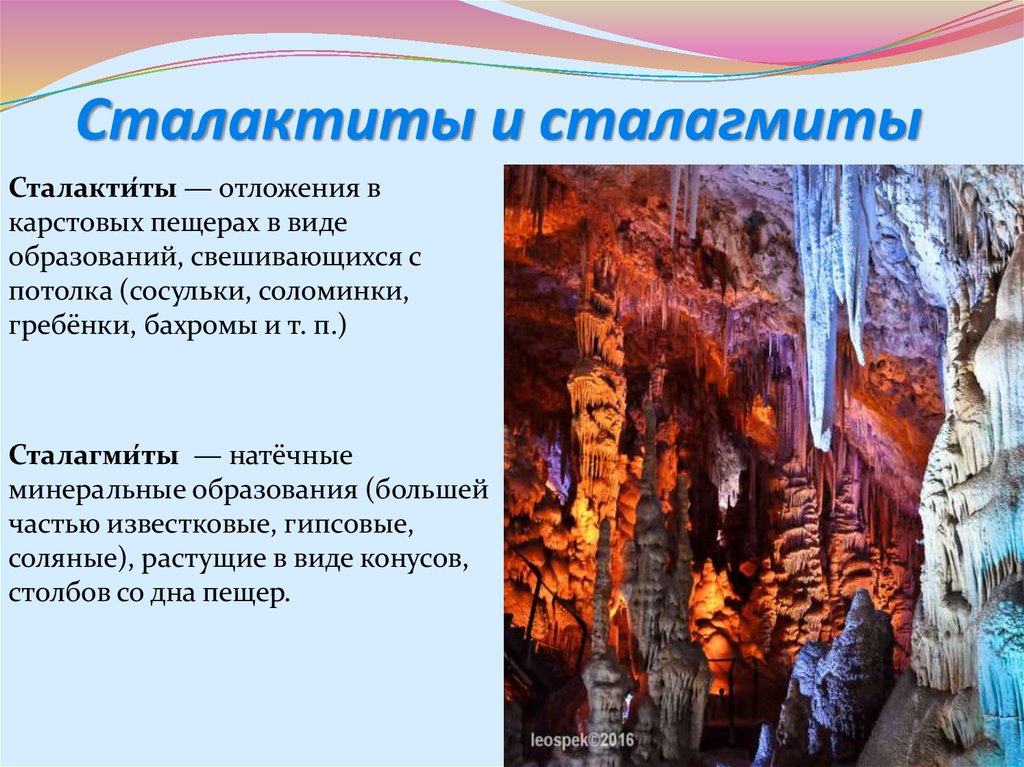 Сталактиты и сталагмиты

Сталакти́ты — отложения в карстовых пещерах в виде образований, свешивающихся с потолка (сосульки, соломинки, гребёнки, бахромы и т. п.)

Сталагми́ты — натёчные минеральные образования (большей частью известковые, гипсовые, соляные), растущие в виде конусов, столбов со дна пещер.

leospek©2016